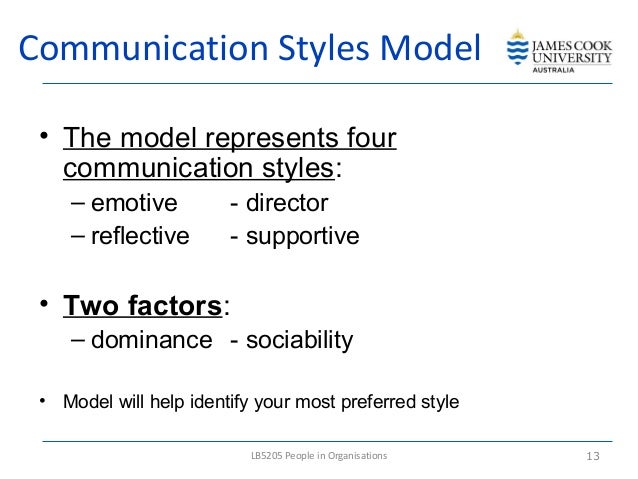 Communication Styles Model

JAMES COOK UNIVERSITY AUSTRALIA

• The model represents four communication styles:
– emotive - director
– reflective - supportive

• Two factors:
– dominance - sociability

• Model will help identify your most preferred style

LB5205 People in Organisations

13